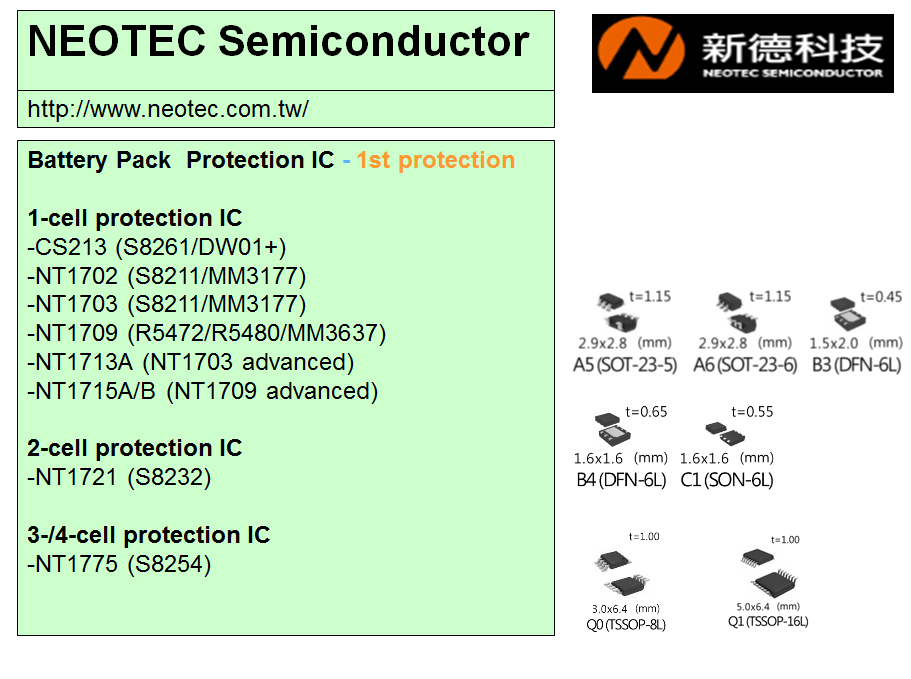 NEOTEC Semiconductor

http://www.neotec.com.tw/

新德科技
NEOTEC SEMICONDUCTOR

Battery Pack Protection IC - 1st protection

1-cell protection IC
-CS213 (S8261/DW01+)
-NT1702 (S8211/MM3177)
-NT1703 (S8211/MM3177)
-NT1709 (R5472/R5480/MM3637)
-NT1713A (NT1703 advanced)
-NT1715A/B (NT1709 advanced)

2-cell protection IC
-NT1721 (S8232)

3-/4-cell protection IC
-NT1775 (S8254)

t=1.15
2.9x2.8 (mm)
A5 (SOT-23-5)

t=1.15
2.9x2.8 (mm)
A6 (SOT-23-6)

t=0.45
1.5x2.0 (mm)
B3 (DFN-6L)

t=0.65
1.6x1.6 (mm)
B4 (DFN-6L)

t=0.55
1.6x1.6 (mm)
C1 (SON-6L)

t=1.00
3.0x6.4 (mm)
Q0 (TSSOP-8L)

t=1.00
5.0x6.4 (mm)
Q1 (TSSOP-16L)